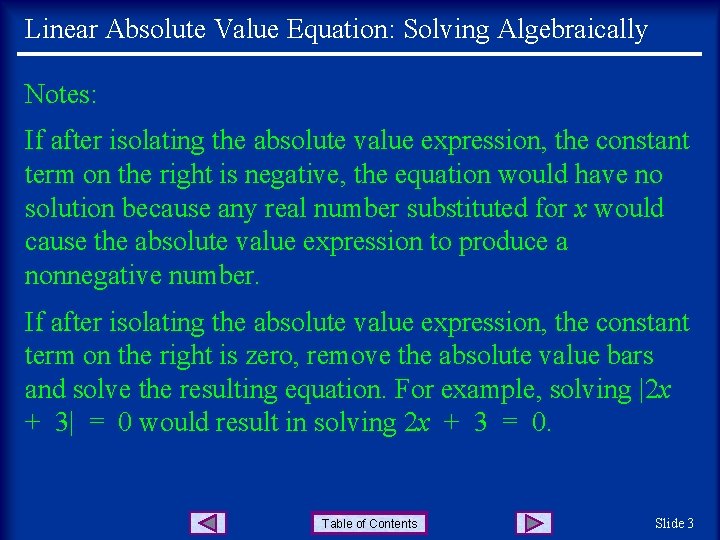 Linear Absolute Value Equation: Solving Algebraically

Notes:

If after isolating the absolute value expression, the constant term on the right is negative, the equation would have no solution because any real number substituted for $x$ would cause the absolute value expression to produce a nonnegative number.

If after isolating the absolute value expression, the constant term on the right is zero, remove the absolute value bars and solve the resulting equation. For example, solving $|2x + 3| = 0$ would result in solving $2x + 3 = 0$.

Table of Contents

Slide 3